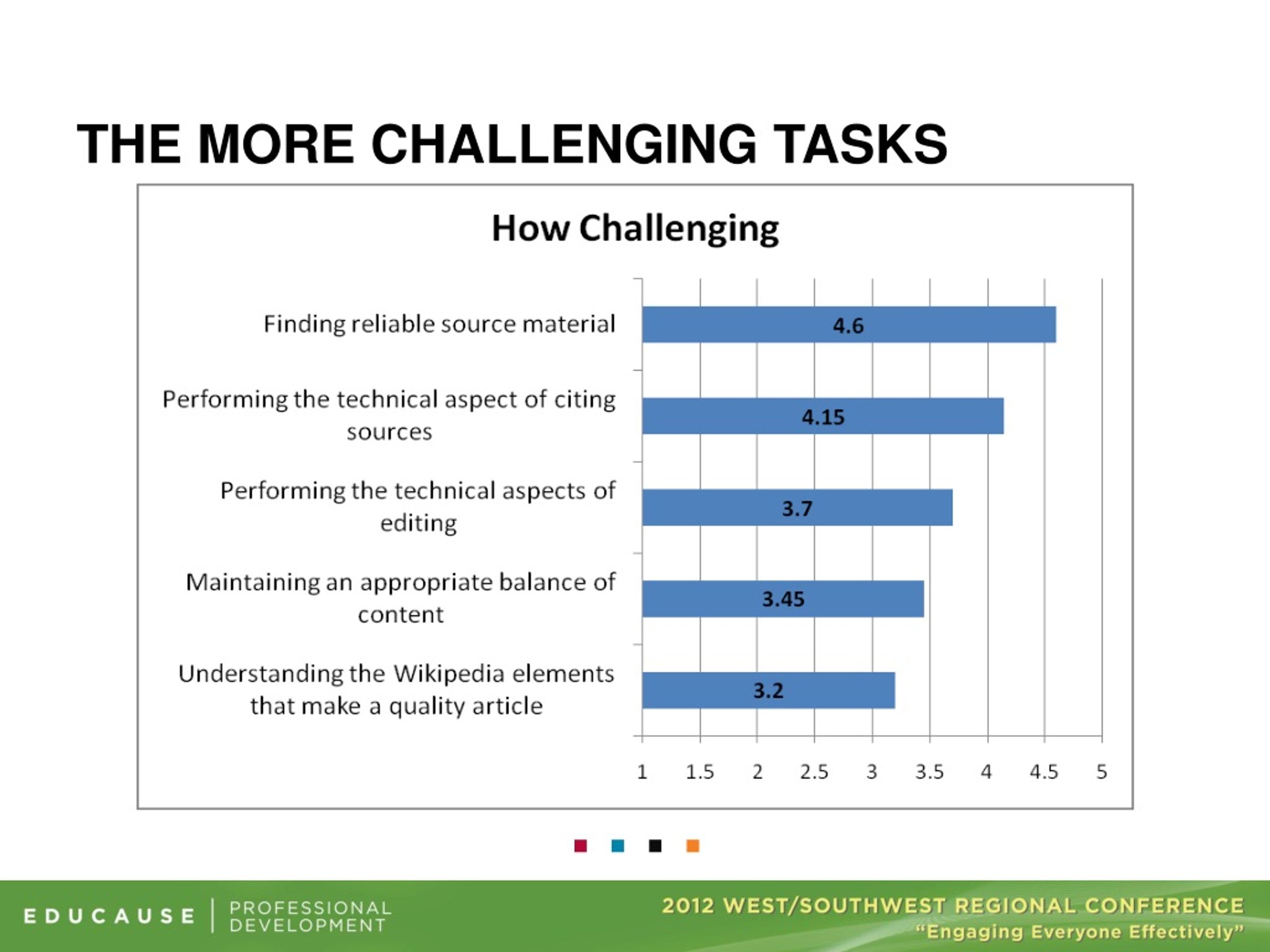 THE MORE CHALLENGING TASKS

How Challenging

Finding reliable source material

4.6

Performing the technical aspect of citing sources

4.15

Performing the technical aspects of editing

3.7

Maintaining an appropriate balance of content

3.45

Understanding the Wikipedia elements that make a quality article

3.2

1 1.5 2 2.5 3 3.5 4 4.5 5

EDUCAUSE PROFESSIONAL DEVELOPMENT

2012 WEST/SOUTHWEST REGIONAL CONFERENCE
"Engaging Everyone Effectively"